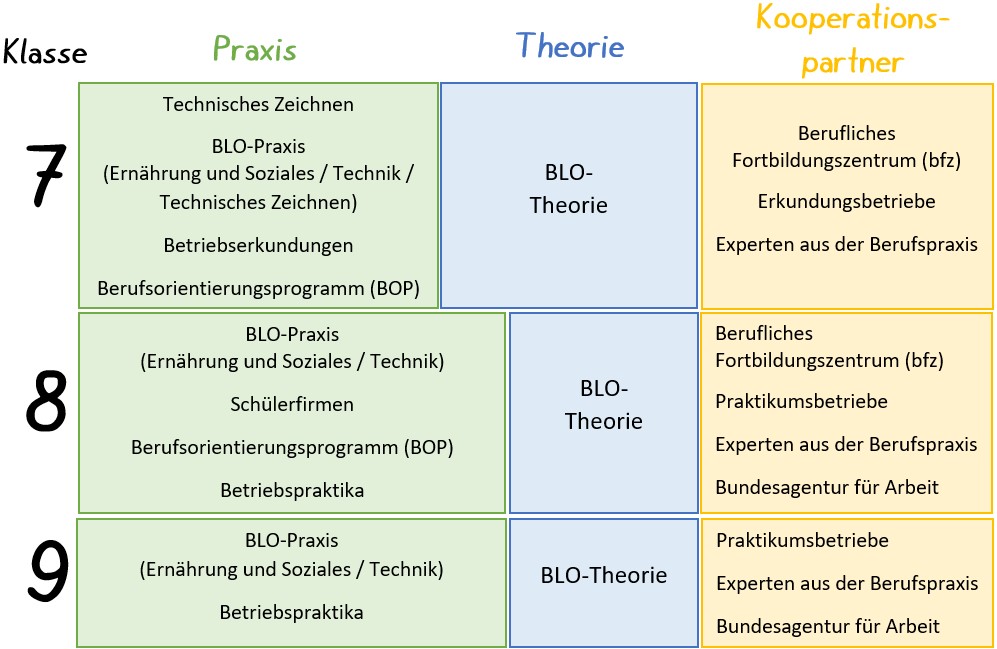 | Klasse | Praxis | Theorie | Kooperationspartner |
|---|---|---|---|
| 7 | Technisches Zeichnen<br>BLO-Praxis (Ernährung und Soziales / Technik / Technisches Zeichnen)<br>Betriebserkundungen<br>Berufsorientierungsprogramm (BOP) | BLO-Theorie | Berufliches Fortbildungszentrum (bfz)<br>Erkundungsbetriebe<br>Experten aus der Berufspraxis |
| 8 | BLO-Praxis (Ernährung und Soziales / Technik)<br>Schülerfirmen<br>Berufsorientierungsprogramm (BOP)<br>Betriebspraktika | BLO-Theorie | Berufliches Fortbildungszentrum (bfz)<br>Praktikumsbetriebe<br>Experten aus der Berufspraxis<br>Bundesagentur für Arbeit |
| 9 | BLO-Praxis (Ernährung und Soziales / Technik)<br>Betriebspraktika | BLO-Theorie | Praktikumsbetriebe<br>Experten aus der Berufspraxis<br>Bundesagentur für Arbeit |